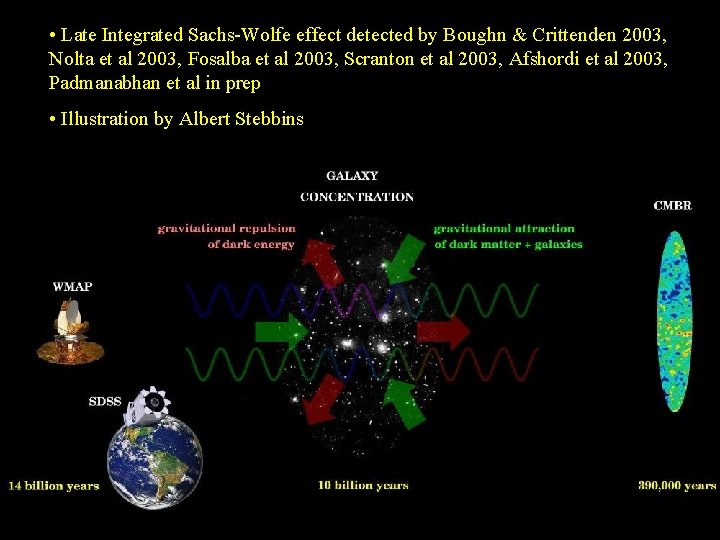 • Late Integrated Sachs-Wolfe effect detected by Boughn & Crittenden 2003, Nolta et al 2003, Fosalba et al 2003, Scranton et al 2003, Afshordi et al 2003, Padmanabhan et al in prep

• Illustration by Albert Stebbins

GALAXY
CONCENTRATION

gravitational repulsion
of dark energy

gravitational attraction
of dark matter + galaxies

CMBR

WMAP

SDSS

14 billion years

10 billion years

390,000 years